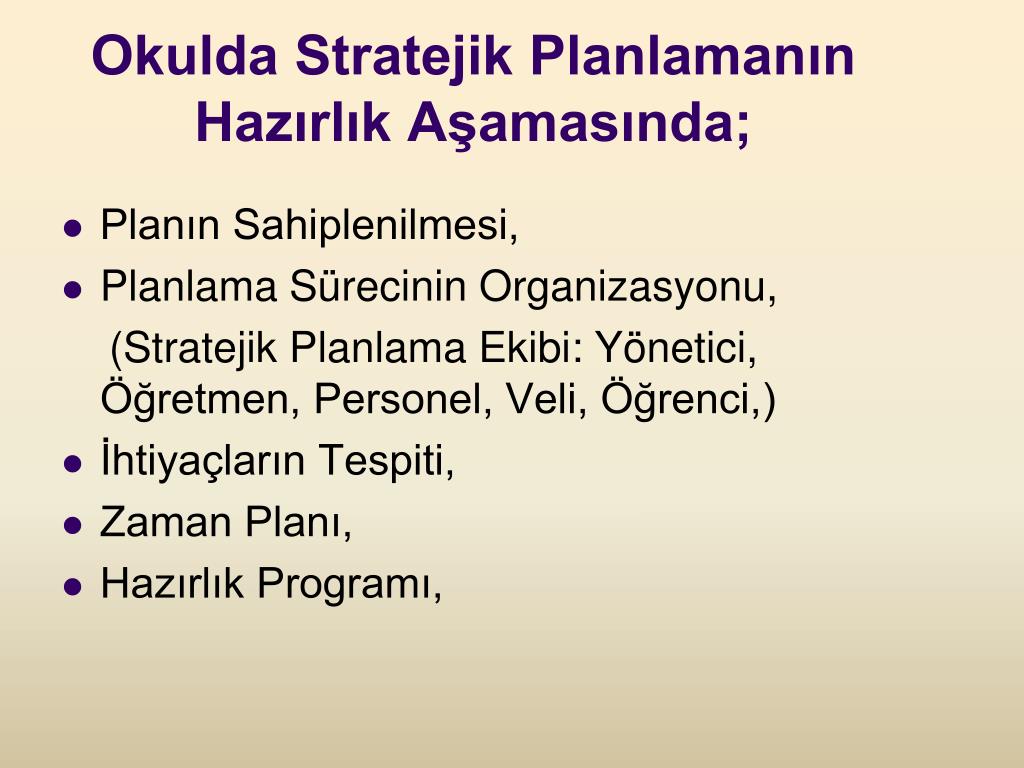 Okulda Stratejik Planlamanın Hazırlık Aşamasında;

- Planın Sahiplenilmesi,
- Planlama Sürecinin Organizasyonu,
 (Stratejik Planlama Ekibi: Yönetici, Öğretmen, Personel, Veli, Öğrenci,)
- İhtiyaçların Tespiti,
- Zaman Planı,
- Hazırlık Programı,